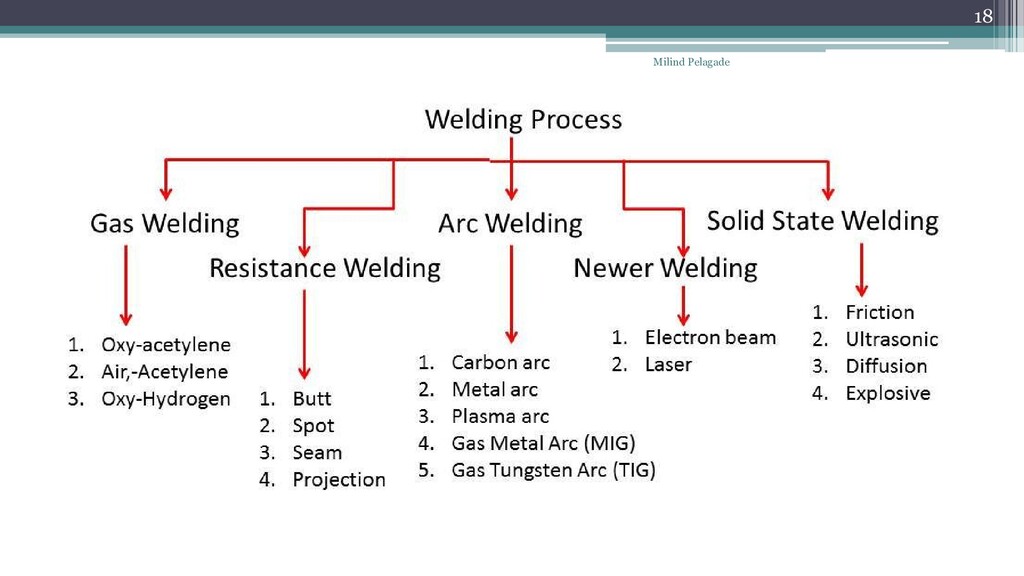 18

Milind Pelagade

Welding Process

Gas Welding

1. Oxy-acetylene
2. Air,-Acetylene
3. Oxy-Hydrogen

Resistance Welding

1. Butt
2. Spot
3. Seam
4. Projection

Arc Welding

1. Carbon arc
2. Metal arc
3. Plasma arc
4. Gas Metal Arc (MIG)
5. Gas Tungsten Arc (TIG)

Newer Welding

1. Electron beam
2. Laser

Solid State Welding

1. Friction
2. Ultrasonic
3. Diffusion
4. Explosive